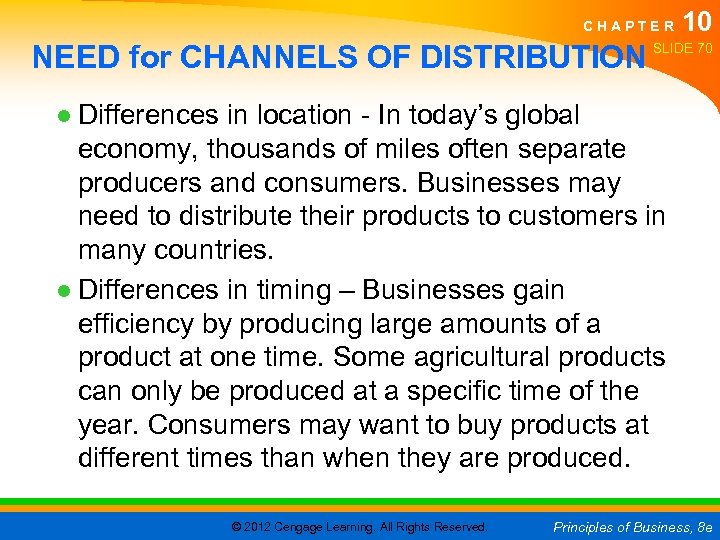 CHAPTER 10
SLIDE 70

NEED for CHANNELS OF DISTRIBUTION

● Differences in location - In today's global economy, thousands of miles often separate producers and consumers. Businesses may need to distribute their products to customers in many countries.

● Differences in timing – Businesses gain efficiency by producing large amounts of a product at one time. Some agricultural products can only be produced at a specific time of the year. Consumers may want to buy products at different times than when they are produced.

© 2012 Cengage Learning. All Rights Reserved.

Principles of Business, 8e